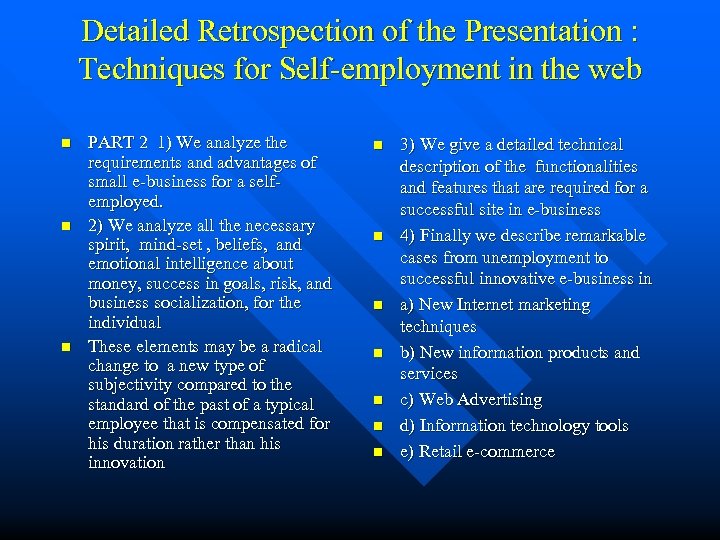 Detailed Retrospection of the Presentation : Techniques for Self-employment in the web

PART 2 1) We analyze the requirements and advantages of small e-business for a self-employed.

2) We analyze all the necessary spirit, mind-set , beliefs, and emotional intelligence about money, success in goals, risk, and business socialization, for the individual

These elements may be a radical change to a new type of subjectivity compared to the standard of the past of a typical employee that is compensated for his duration rather than his innovation

3) We give a detailed technical description of the functionalities and features that are required for a successful site in e-business

4) Finally we describe remarkable cases from unemployment to successful innovative e-business in

a) New Internet marketing techniques

b) New information products and services

c) Web Advertising

d) Information technology tools

e) Retail e-commerce